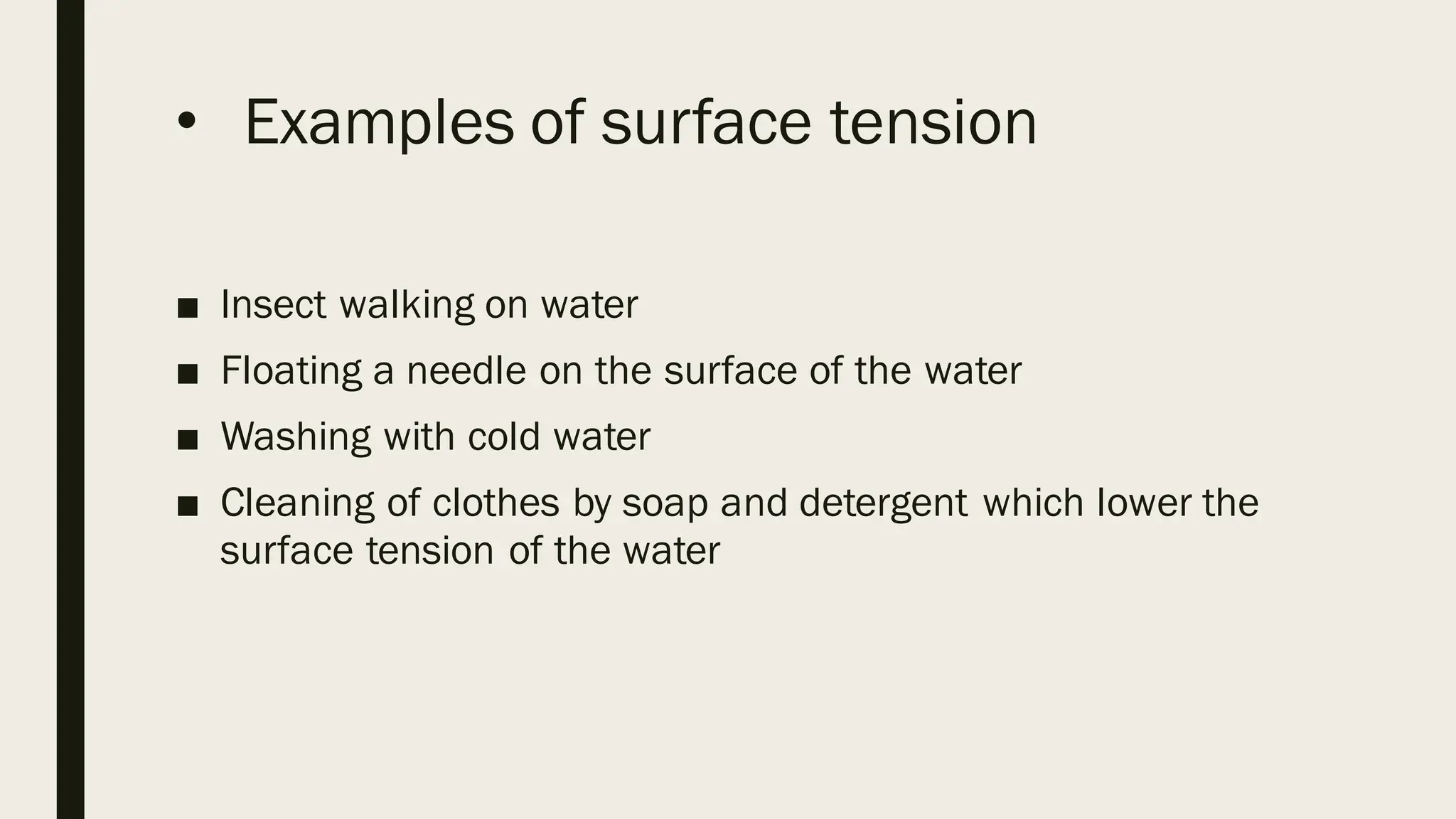 • Examples of surface tension

■ Insect walking on water
■ Floating a needle on the surface of the water
■ Washing with cold water
■ Cleaning of clothes by soap and detergent which lower the surface tension of the water